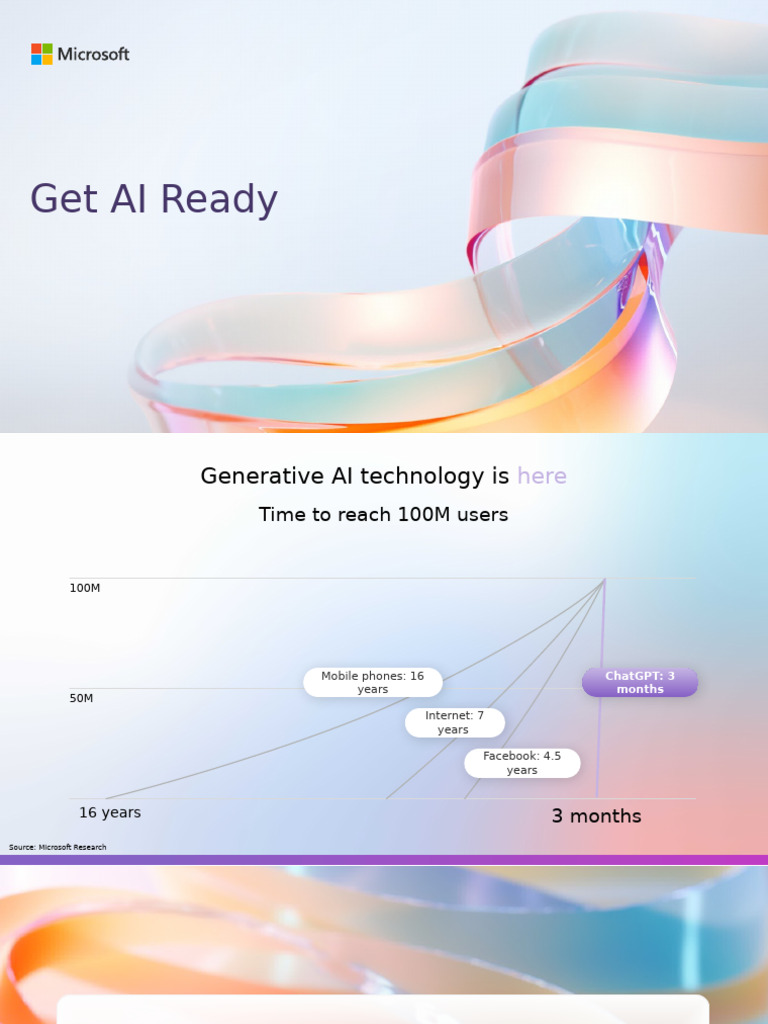 Microsoft

Get AI Ready

Generative AI technology is here

Time to reach 100M users

100M

50M

Mobile phones: 16 years

Internet: 7 years

Facebook: 4.5 years

ChatGPT: 3 months

16 years

3 months

Source: Microsoft Research